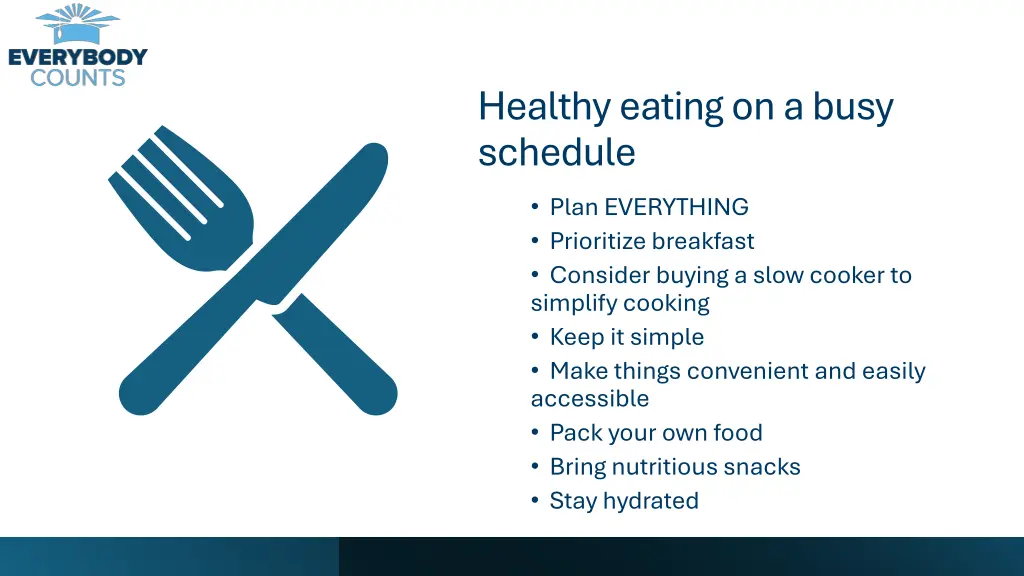 EVERYBODY
COUNTS

Healthy eating on a busy schedule

• Plan EVERYTHING
• Prioritize breakfast
• Consider buying a slow cooker to simplify cooking
• Keep it simple
• Make things convenient and easily accessible
• Pack your own food
• Bring nutritious snacks
• Stay hydrated